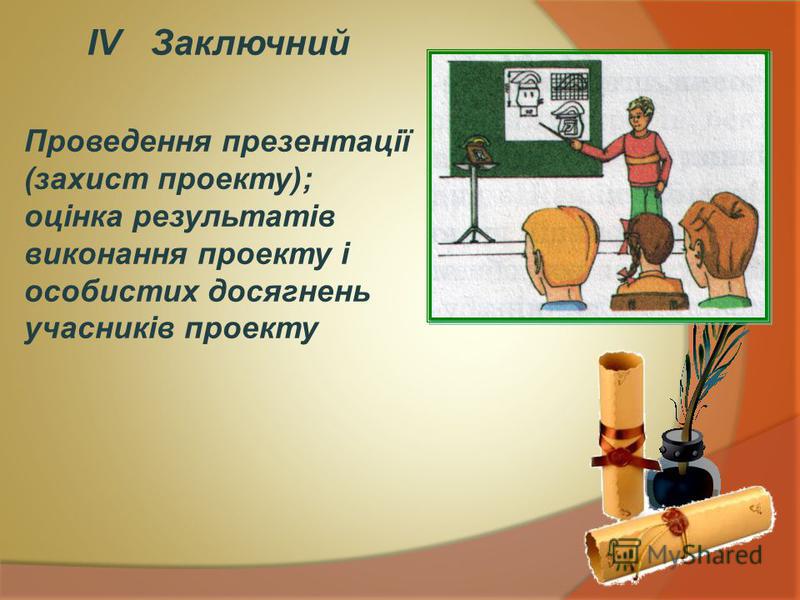 IV Заключний

Проведення презентації (захист проекту); оцінка результатів виконання проекту і особистих досягнень учасників проекту

MyShared